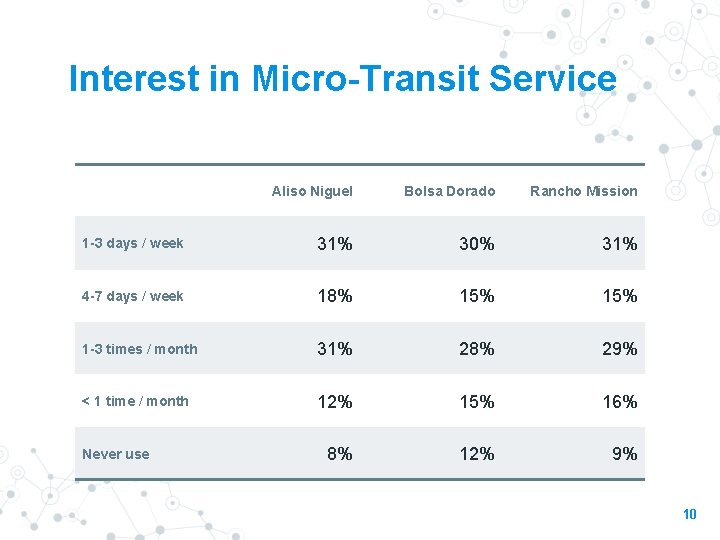 Interest in Micro-Transit Service

| | Aliso Niguel | Bolsa Dorado | Rancho Mission |
|---|---|---|---|
| 1-3 days / week | 31% | 30% | 31% |
| 4-7 days / week | 18% | 15% | 15% |
| 1-3 times / month | 31% | 28% | 29% |
| < 1 time / month | 12% | 15% | 16% |
| Never use | 8% | 12% | 9% |

10